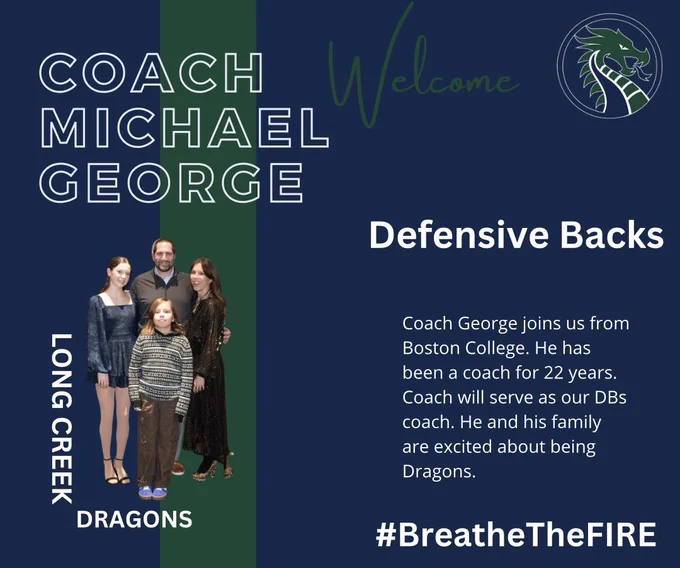 COACH MICHAEL GEORGE

Welcome

Defensive Backs

LONG CREEK

DRAGONS

Coach George joins us from Boston College. He has been a coach for 22 years. Coach will serve as our DBs coach. He and his family are excited about being Dragons.

#BreatheTheFIRE